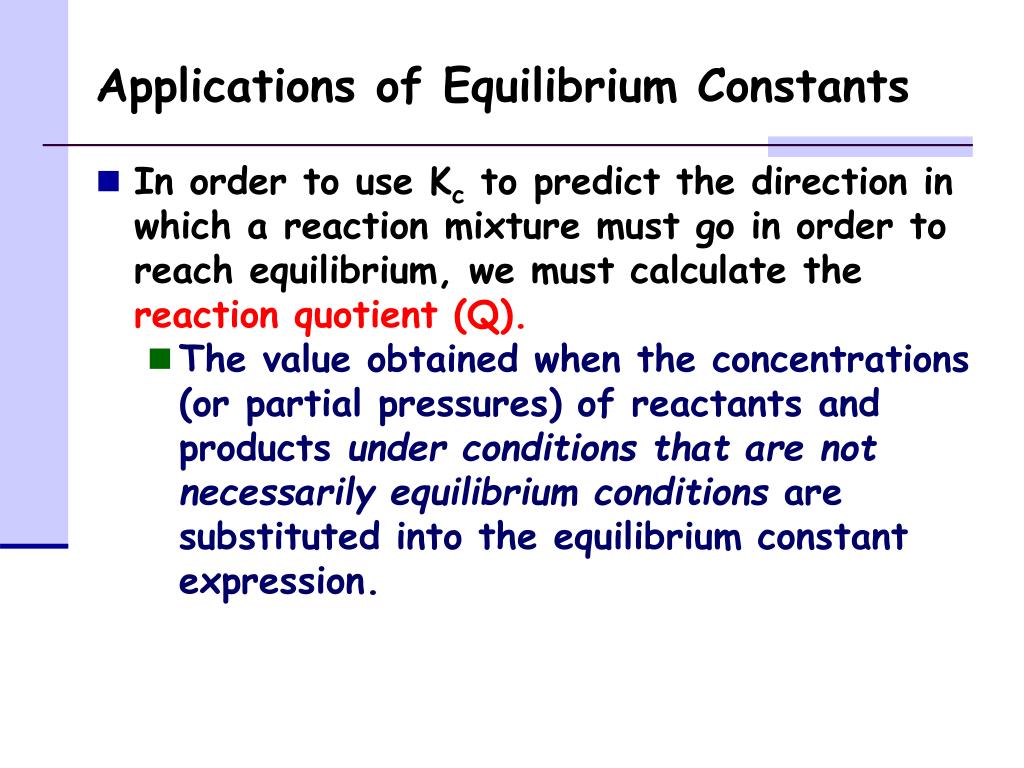 Applications of Equilibrium Constants

In order to use $K_c$ to predict the direction in which a reaction mixture must go in order to reach equilibrium, we must calculate the reaction quotient (Q).

The value obtained when the concentrations (or partial pressures) of reactants and products under conditions that are not necessarily equilibrium conditions are substituted into the equilibrium constant expression.